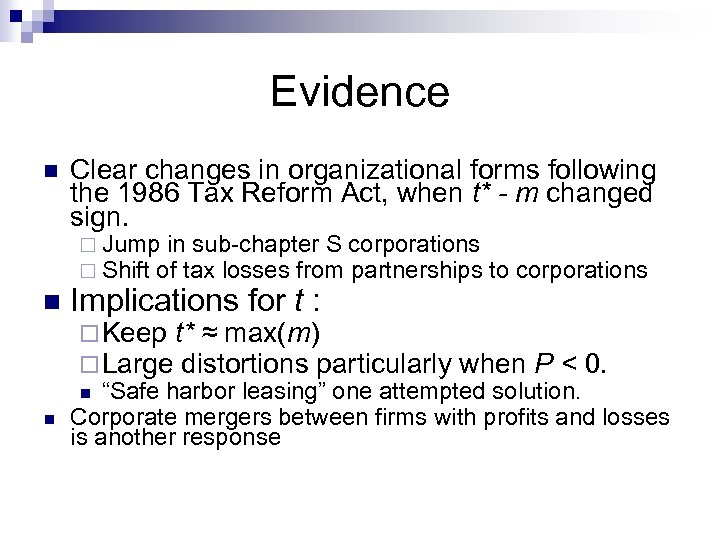 Evidence

Clear changes in organizational forms following the 1986 Tax Reform Act, when $t^* - m$ changed sign.

Jump in sub-chapter S corporations

Shift of tax losses from partnerships to corporations

Implications for $t$ :

Keep $t^* \approx \max(m)$

Large distortions particularly when $P < 0$.

"Safe harbor leasing" one attempted solution.

Corporate mergers between firms with profits and losses is another response